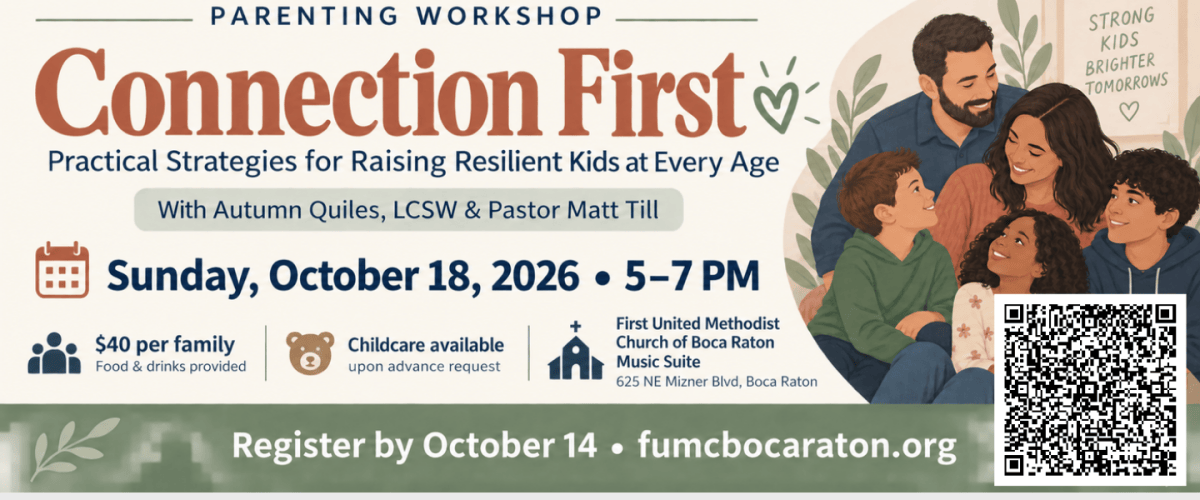 PARENTING WORKSHOP

Connection First

Practical Strategies for Raising Resilient Kids at Every Age

With Autumn Quiles, LCSW & Pastor Matt Till

Sunday, October 18, 2026 • 5–7 PM

$40 per family
Food & drinks provided

Childcare available
upon advance request

First United Methodist
Church of Boca Raton
Music Suite
625 NE Mizner Blvd, Boca Raton

STRONG
KIDS
BRIGHTER
TOMORROWS

Register by October 14 • fumcbocaraton.org